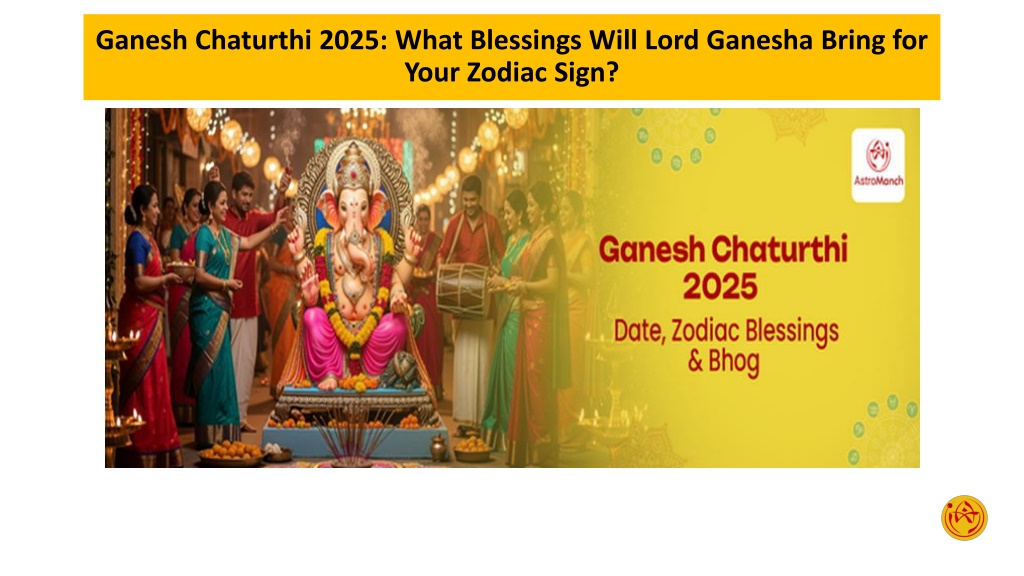 Ganesh Chaturthi 2025: What Blessings Will Lord Ganesha Bring for Your Zodiac Sign?

AstroManch

Ganesh Chaturthi 2025

Date, Zodiac Blessings & Bhog